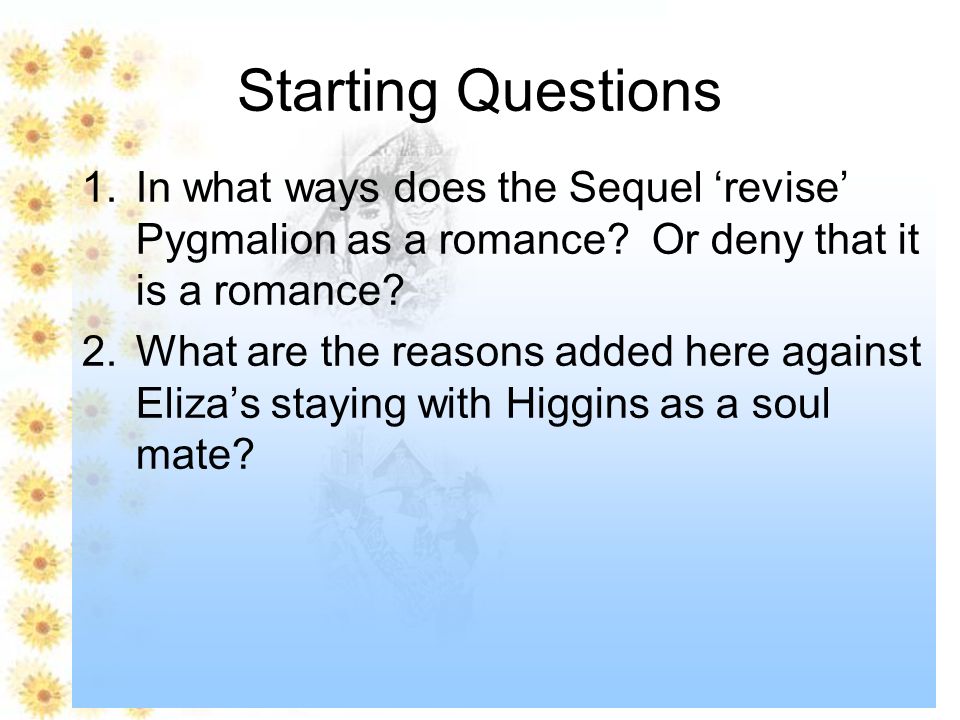 Starting Questions

1. In what ways does the Sequel ‘revise’ Pygmalion as a romance? Or deny that it is a romance?
2. What are the reasons added here against Eliza’s staying with Higgins as a soul mate?